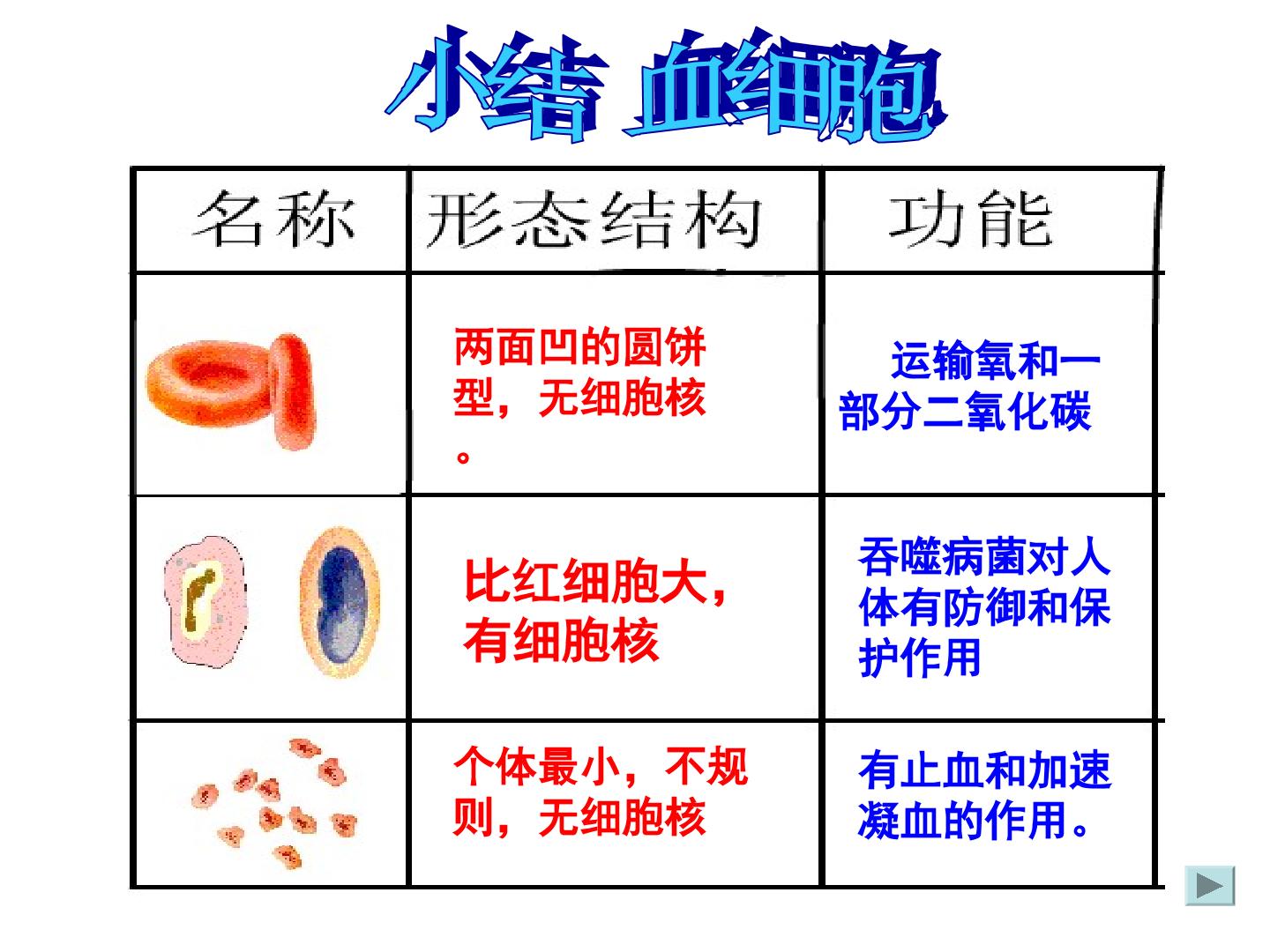 小结 血细胞

| 名称 | 形态结构 | 功能 |
|---|---|---|
|  | 两面凹的圆饼型，无细胞核。 | 运输氧和一部分二氧化碳 |
|  | 比红细胞大，有细胞核 | 吞噬病菌对人体有防御和保护作用 |
|  | 个体最小，不规则，无细胞核 | 有止血和加速凝血的作用。 |